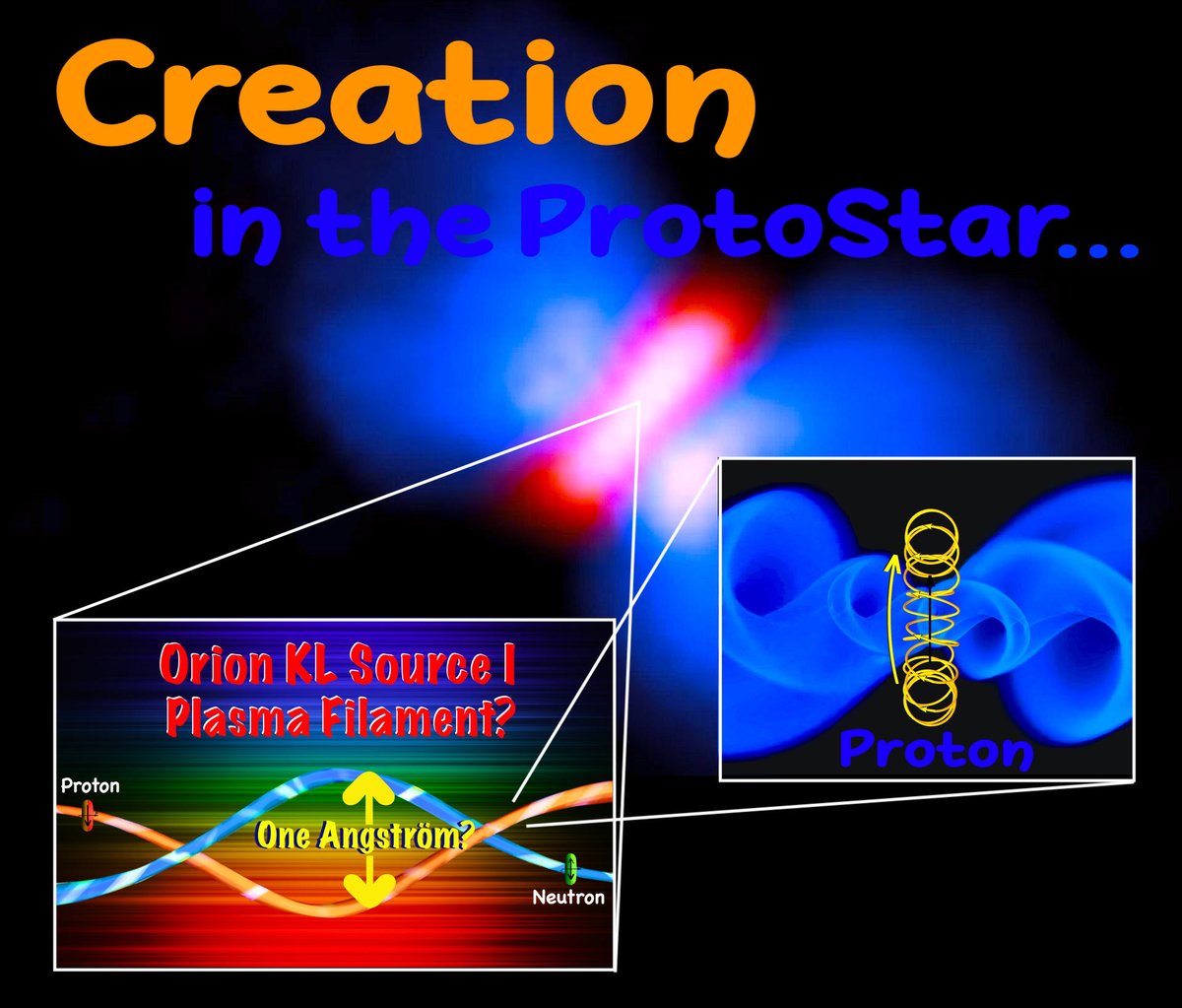 Creation
in the ProtoStar...

Orion KL Source I
Plasma Filament?

Proton

One Angström?

Neutron

Proton